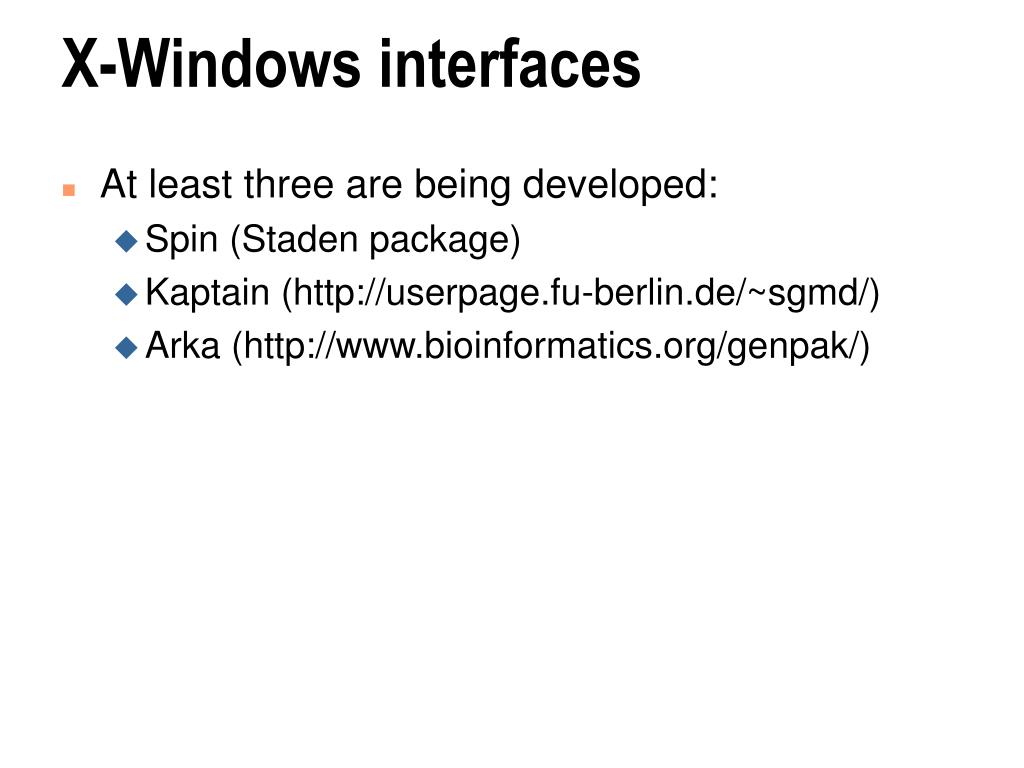 X-Windows interfaces

At least three are being developed:

Spin (Staden package)

Kaptain (http://userpage.fu-berlin.de/~sgmd/)

Arka (http://www.bioinformatics.org/genpak/)